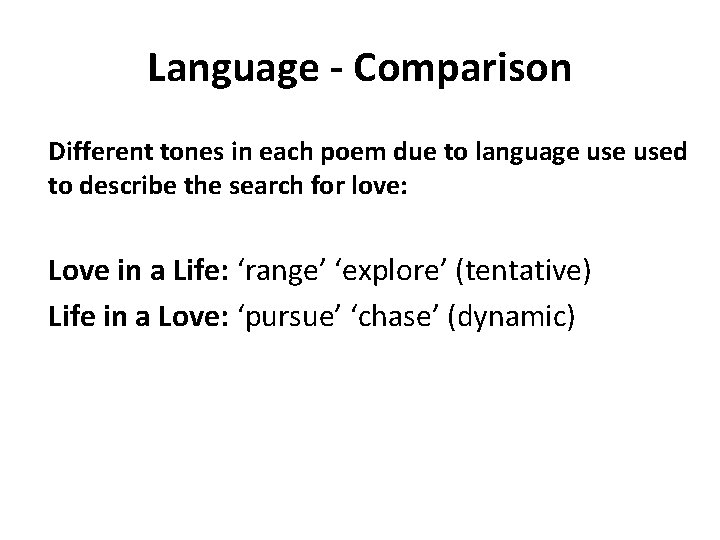 Language - Comparison

Different tones in each poem due to language use used to describe the search for love:

Love in a Life: ‘range’ ‘explore’ (tentative)
Life in a Love: ‘pursue’ ‘chase’ (dynamic)